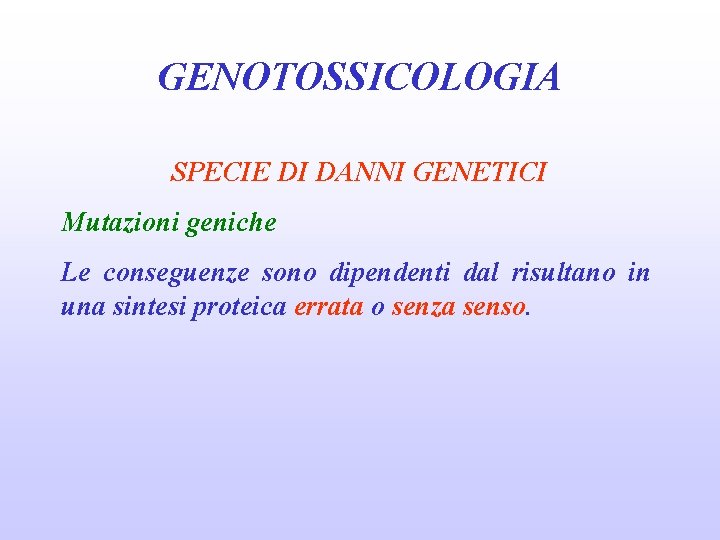 GENOTOSSICOLOGIA

SPECIE DI DANNI GENETICI

Mutazioni geniche

Le conseguenze sono dipendenti dal risultano in una sintesi proteica errata o senza senso.